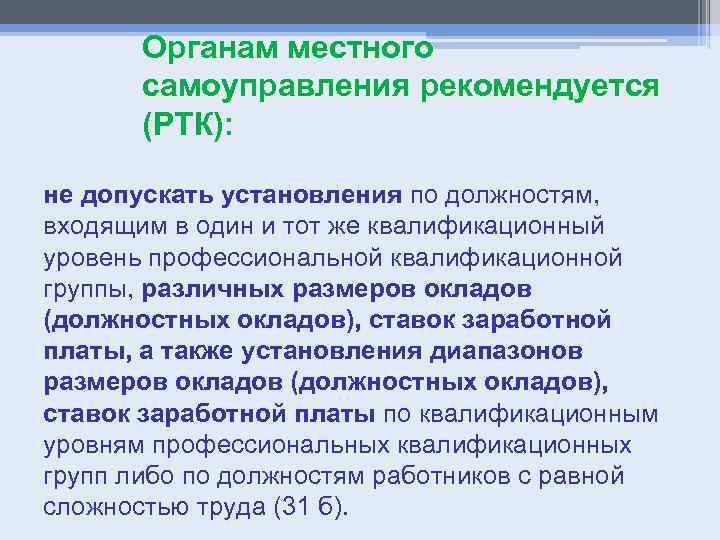 Органам местного самоуправления рекомендуется (РТК):

не допускать установления по должностям, входящим в один и тот же квалификационный уровень профессиональной квалификационной группы, различных размеров окладов (должностных окладов), ставок заработной платы, а также установления диапазонов размеров окладов (должностных окладов), ставок заработной платы по квалификационным уровням профессиональных квалификационных групп либо по должностям работников с равной сложностью труда (31 б).